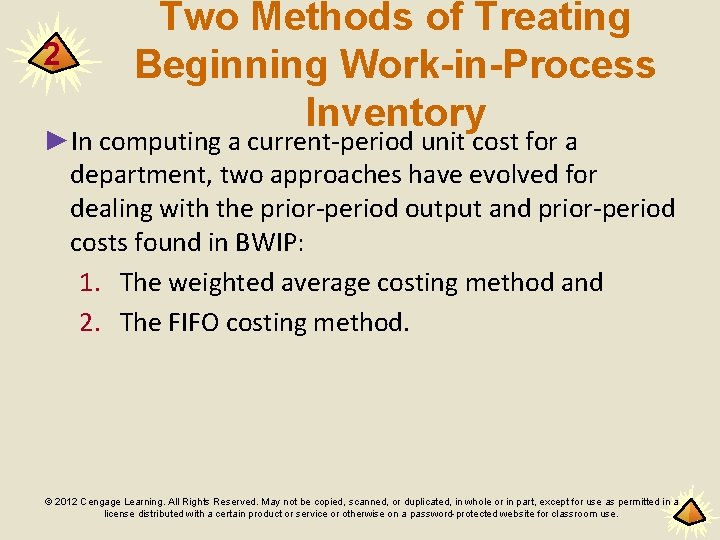 2

Two Methods of Treating Beginning Work-in-Process Inventory

►In computing a current-period unit cost for a department, two approaches have evolved for dealing with the prior-period output and prior-period costs found in BWIP:

1. The weighted average costing method and
2. The FIFO costing method.

© 2012 Cengage Learning. All Rights Reserved. May not be copied, scanned, or duplicated, in whole or in part, except for use as permitted in a license distributed with a certain product or service or otherwise on a password-protected website for classroom use.